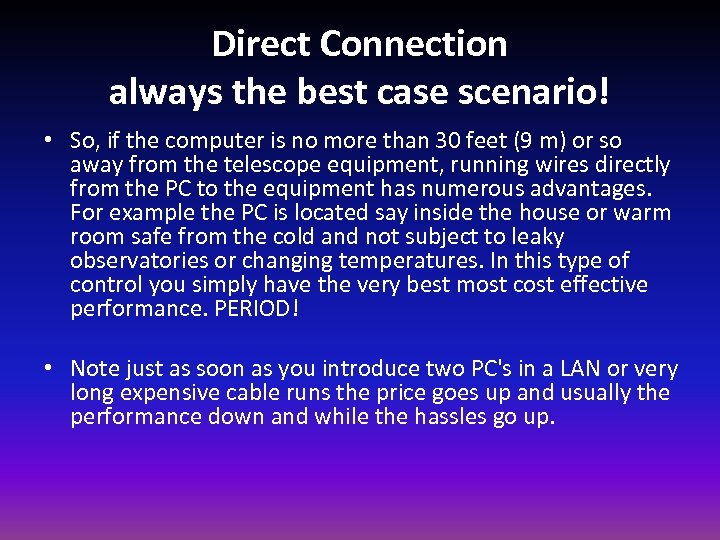 Direct Connection
always the best case scenario!

• So, if the computer is no more than 30 feet (9 m) or so away from the telescope equipment, running wires directly from the PC to the equipment has numerous advantages. For example the PC is located say inside the house or warm room safe from the cold and not subject to leaky observatories or changing temperatures. In this type of control you simply have the very best most cost effective performance. PERIOD!

• Note just as soon as you introduce two PC's in a LAN or very long expensive cable runs the price goes up and usually the performance down and while the hassles go up.